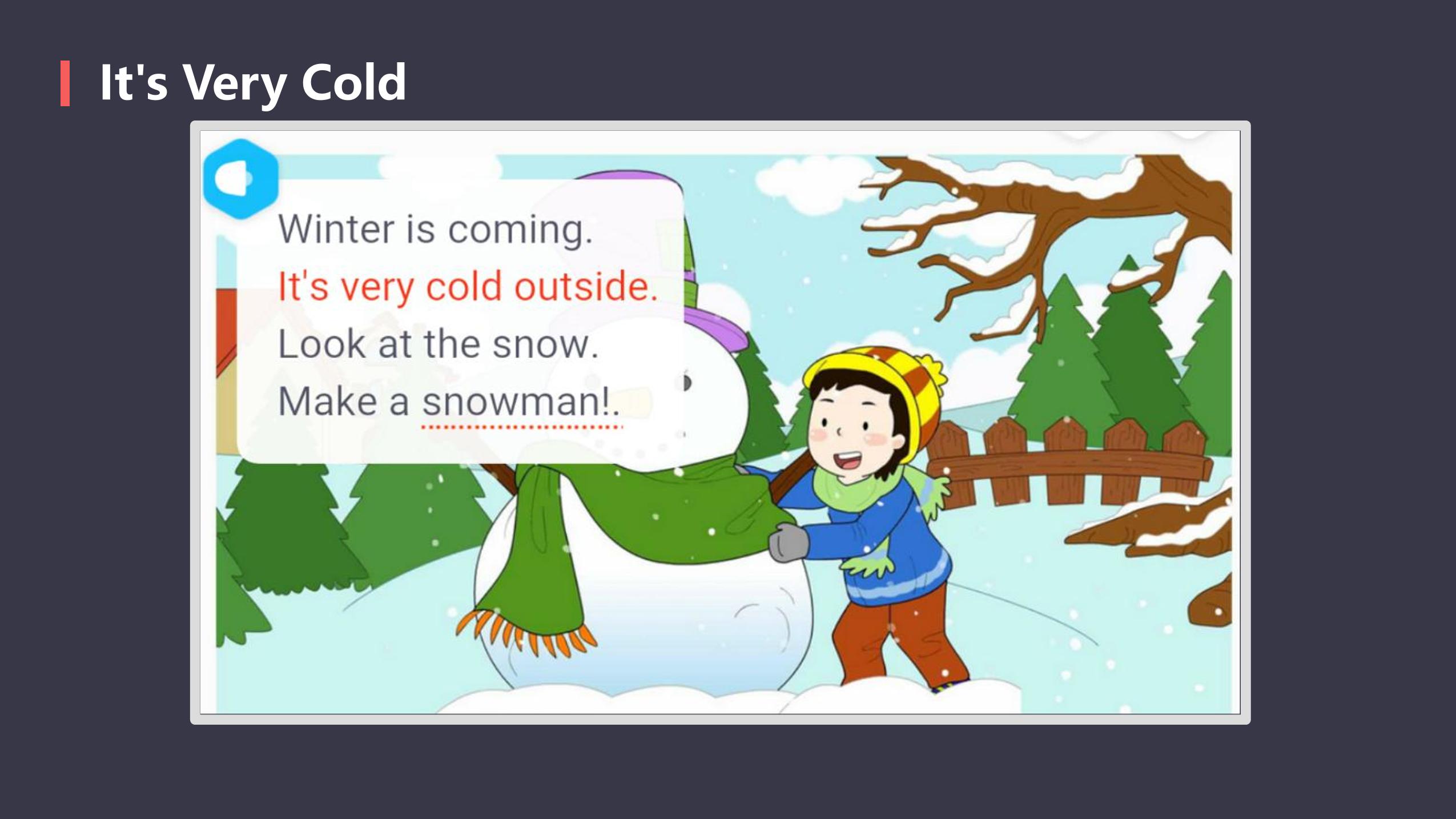 It's Very Cold

Winter is coming.
It's very cold outside.
Look at the snow.
Make a snowman!.